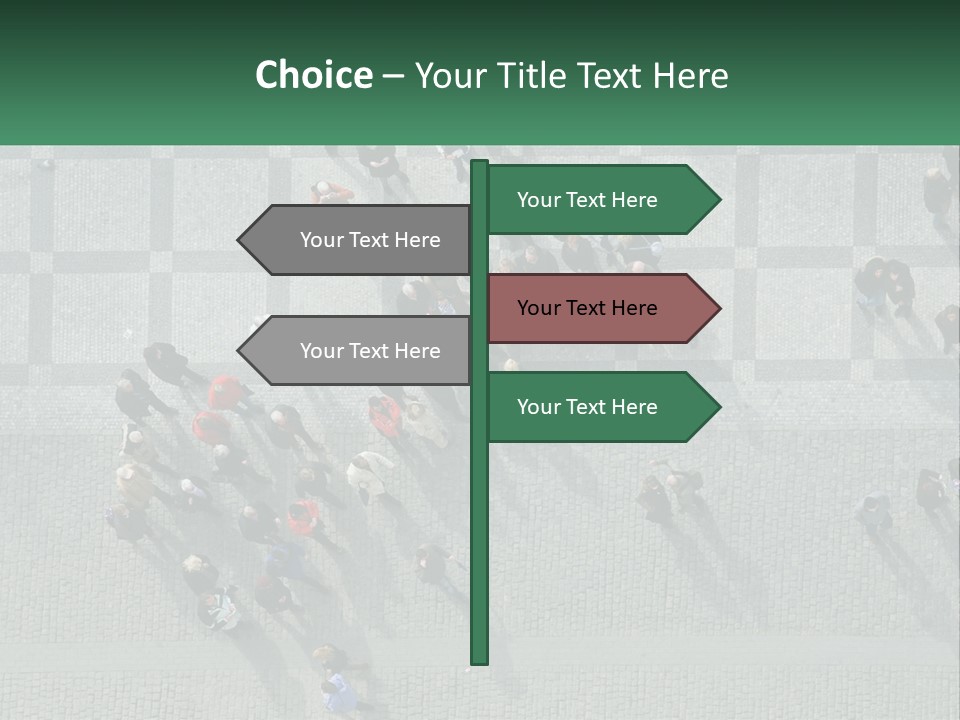 Choice – Your Title Text Here

Your Text Here

Your Text Here

Your Text Here

Your Text Here

Your Text Here